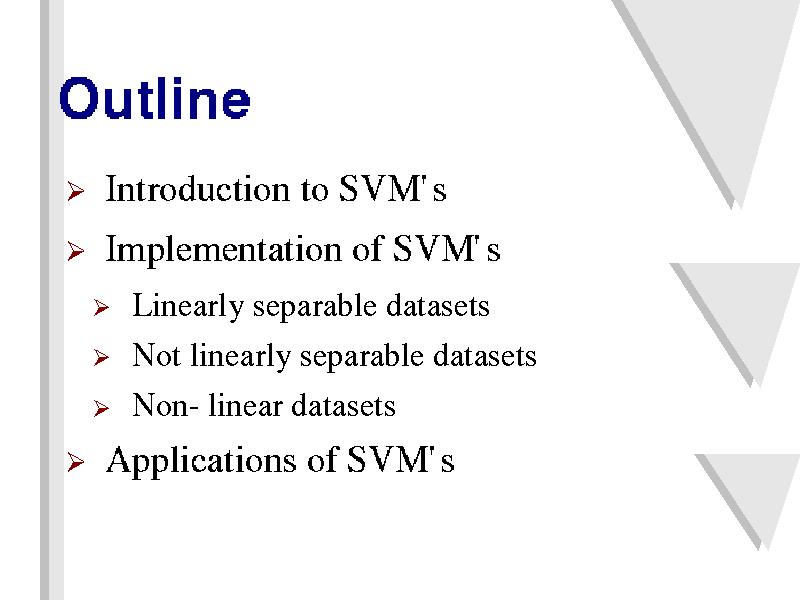 Outline

➢ Introduction to SVM's
➢ Implementation of SVM's
 ➢ Linearly separable datasets
 ➢ Not linearly separable datasets
 ➢ Non- linear datasets
➢ Applications of SVM's